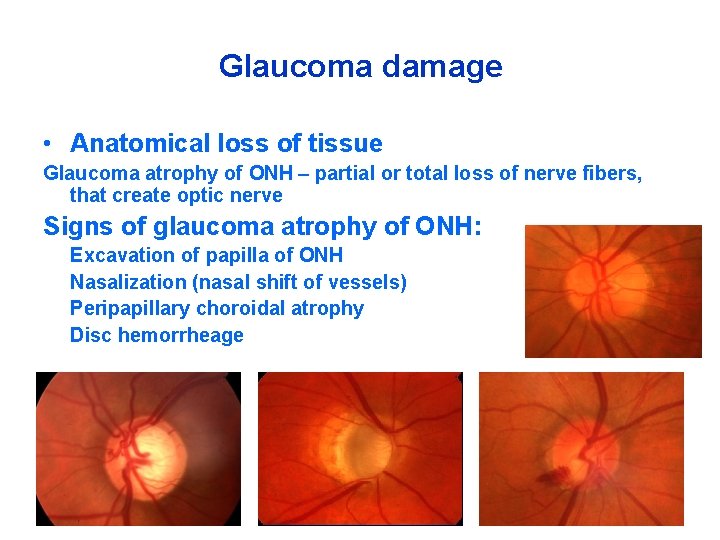 Glaucoma damage

• Anatomical loss of tissue

Glaucoma atrophy of ONH – partial or total loss of nerve fibers, that create optic nerve

Signs of glaucoma atrophy of ONH:

Excavation of papilla of ONH
Nasalization (nasal shift of vessels)
Peripapillary choroidal atrophy
Disc hemorrheage